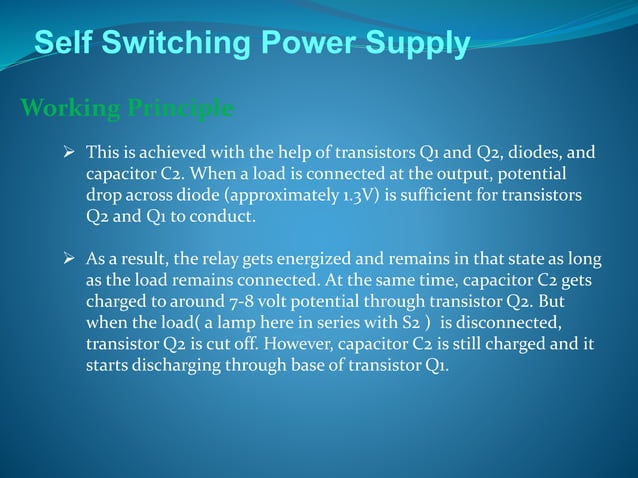 Self Switching Power Supply

Working Principle

➢ This is achieved with the help of transistors Q1 and Q2, diodes, and capacitor C2. When a load is connected at the output, potential drop across diode (approximately 1.3V) is sufficient for transistors Q2 and Q1 to conduct.

➢ As a result, the relay gets energized and remains in that state as long as the load remains connected. At the same time, capacitor C2 gets charged to around 7-8 volt potential through transistor Q2. But when the load( a lamp here in series with S2 ) is disconnected, transistor Q2 is cut off. However, capacitor C2 is still charged and it starts discharging through base of transistor Q1.